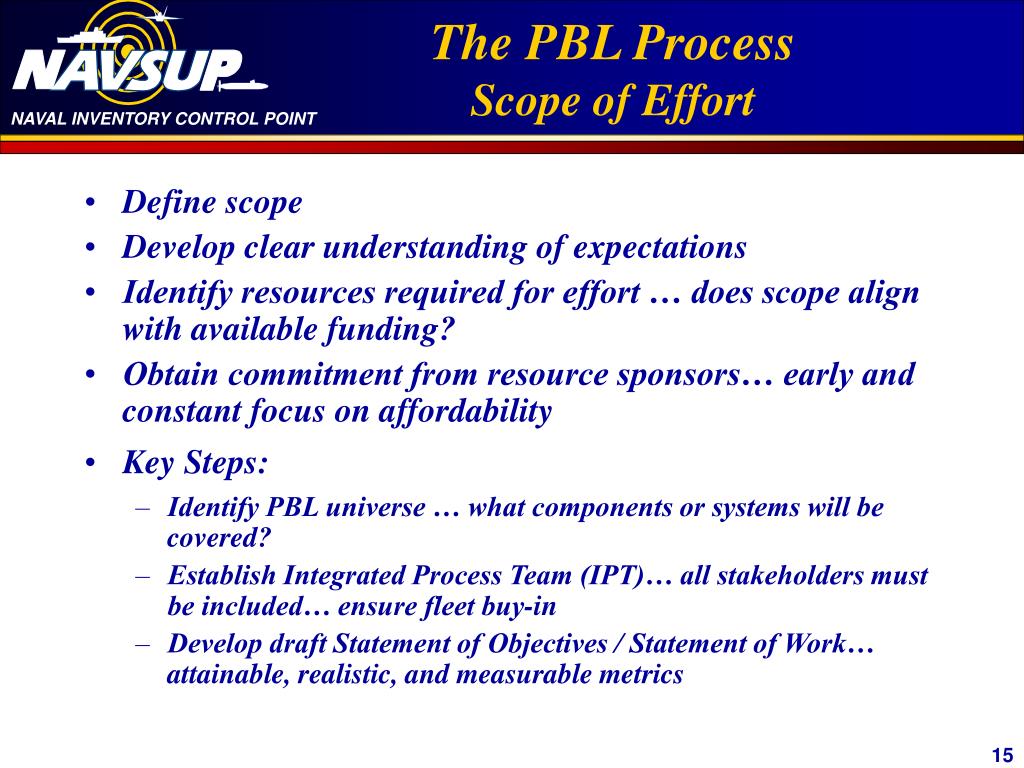 NAVSUP
NAVAL INVENTORY CONTROL POINT

The PBL Process
Scope of Effort

• Define scope
• Develop clear understanding of expectations
• Identify resources required for effort … does scope align with available funding?
• Obtain commitment from resource sponsors… early and constant focus on affordability
• Key Steps:
– Identify PBL universe … what components or systems will be covered?
– Establish Integrated Process Team (IPT)… all stakeholders must be included… ensure fleet buy-in
– Develop draft Statement of Objectives / Statement of Work… attainable, realistic, and measurable metrics

15